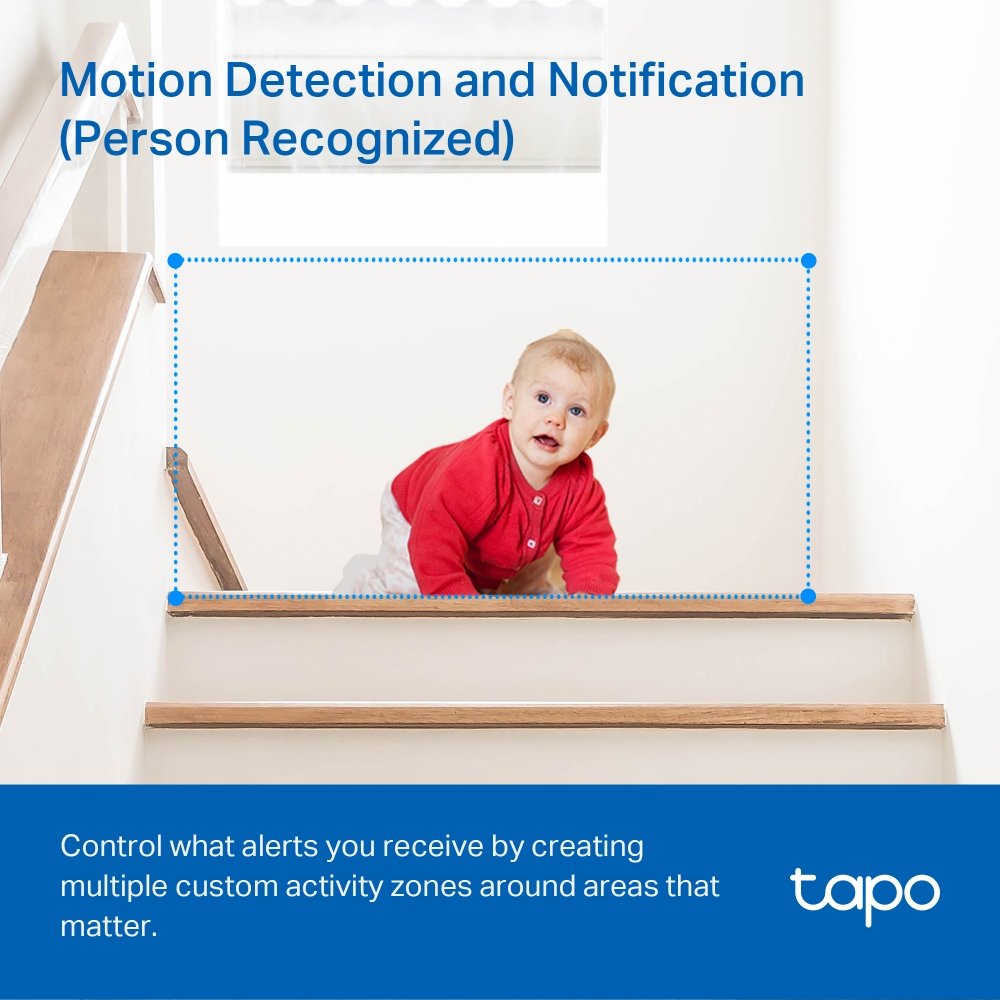 Motion Detection and Notification (Person Recognized)

Control what alerts you receive by creating multiple custom activity zones around areas that matter.

tapo